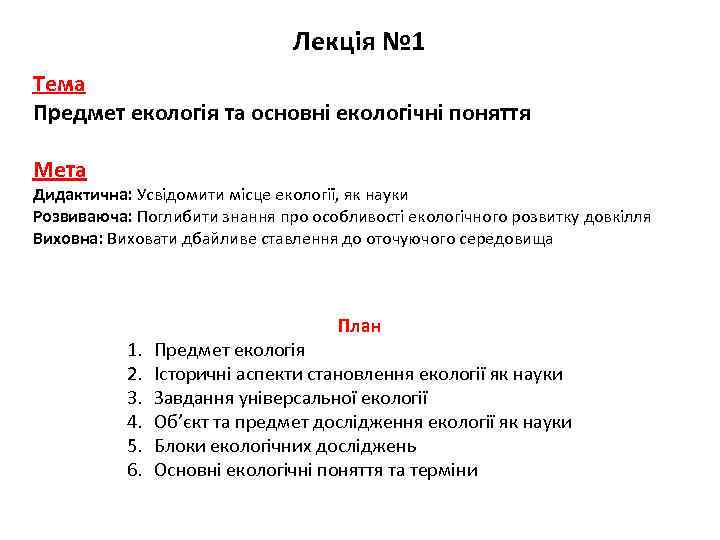 Лекція №1

Тема
Предмет екологія та основні екологічні поняття

Мета
Дидактична: Усвідомити місце екології, як науки
Розвиваюча: Поглибити знання про особливості екологічного розвитку довкілля
Виховна: Виховати дбайливе ставлення до оточуючого середовища

План
1. Предмет екологія
2. Історичні аспекти становлення екології як науки
3. Завдання універсальної екології
4. Об'єкт та предмет дослідження екології як науки
5. Блоки екологічних досліджень
6. Основні екологічні поняття та терміни